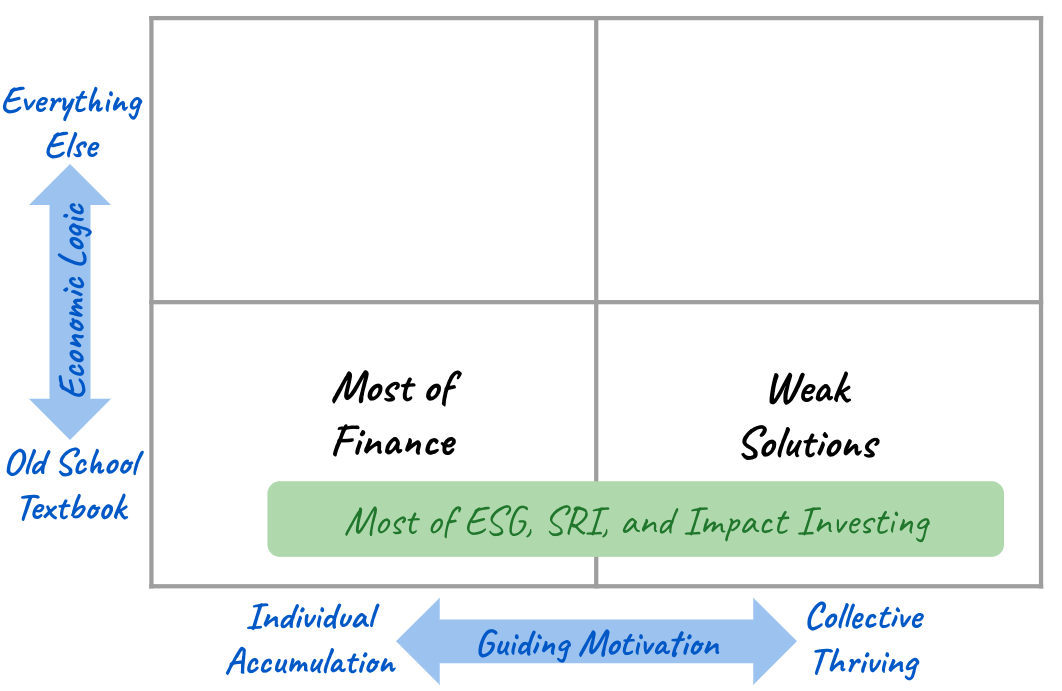 Everything Else

Economic Logic

Old School Textbook

Most of Finance

Weak Solutions

Most of ESG, SRI, and Impact Investing

Individual Accumulation

Guiding Motivation

Collective Thriving